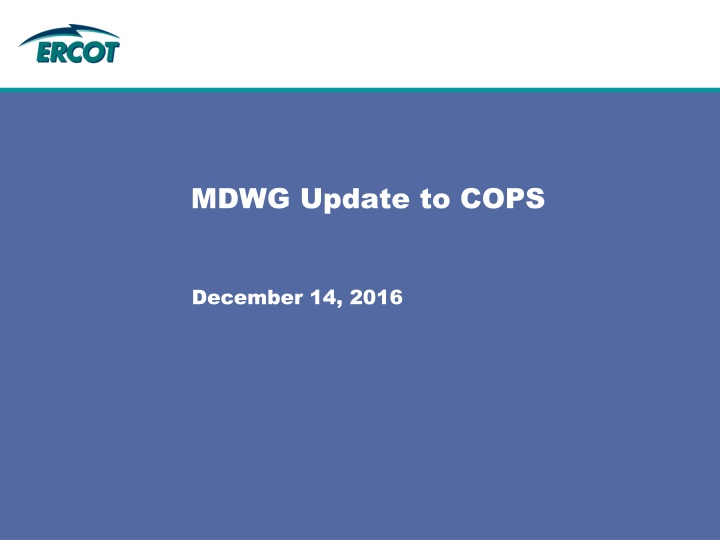 ERCOT

MDWG Update to COPS

December 14, 2016